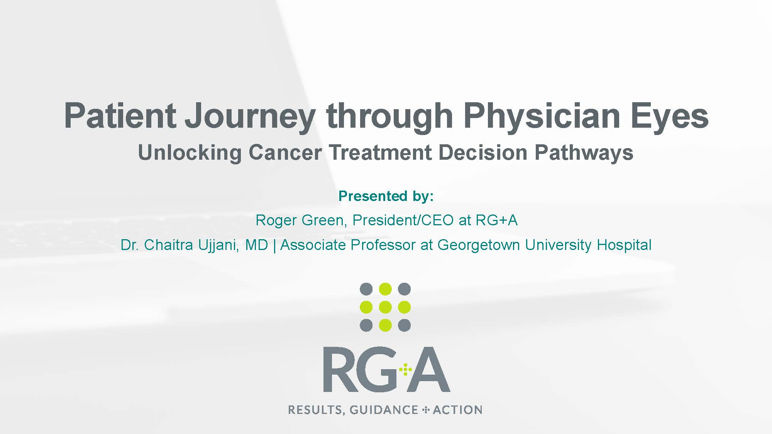 Patient Journey through Physician Eyes
Unlocking Cancer Treatment Decision Pathways

Presented by:
Roger Green, President/CEO at RG+A
Dr. Chaitra Ujjani, MD | Associate Professor at Georgetown University Hospital

RG+A
RESULTS, GUIDANCE + ACTION